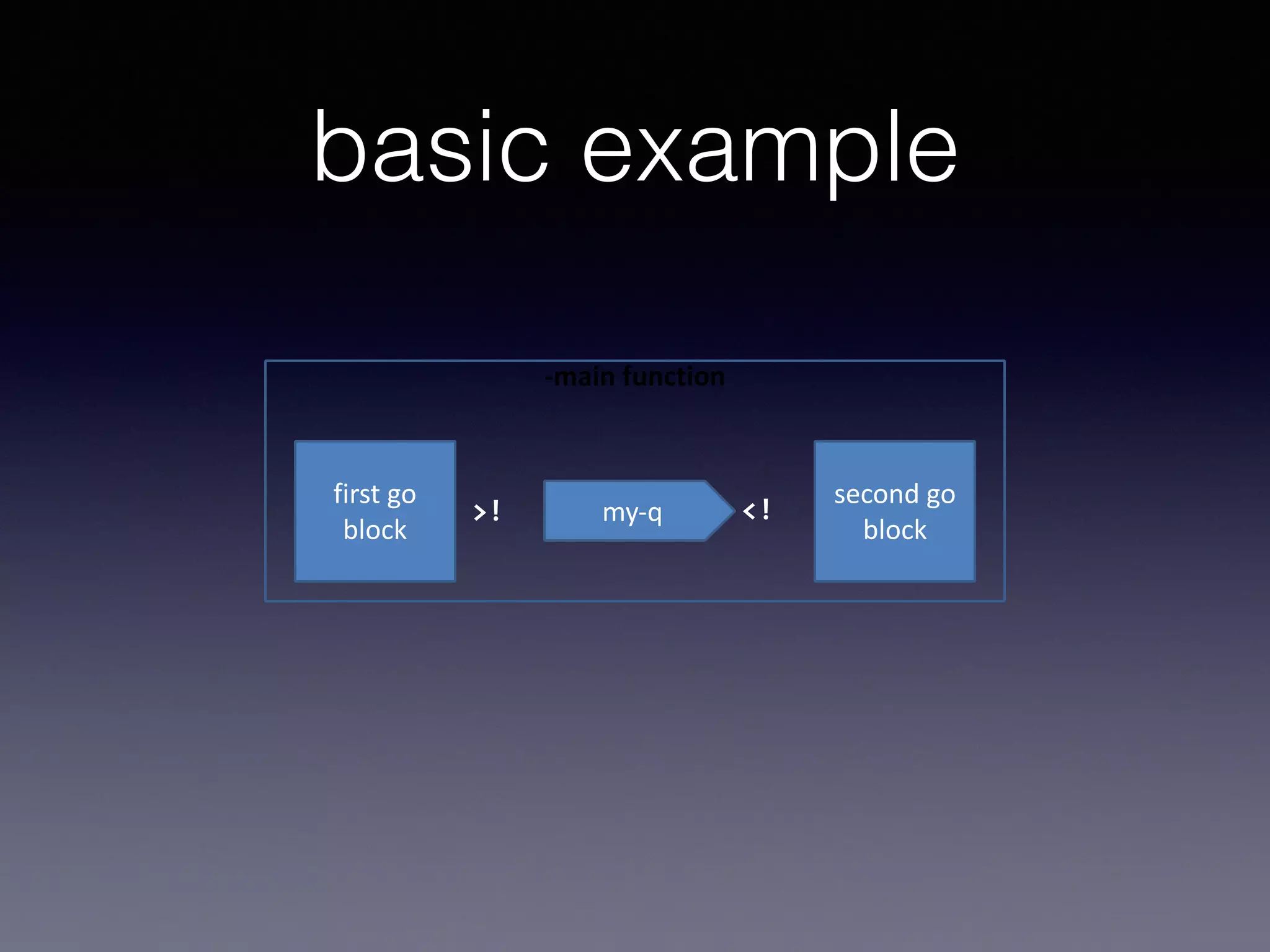 basic example

-main function

first go block

>!

my-q

<!

second go block